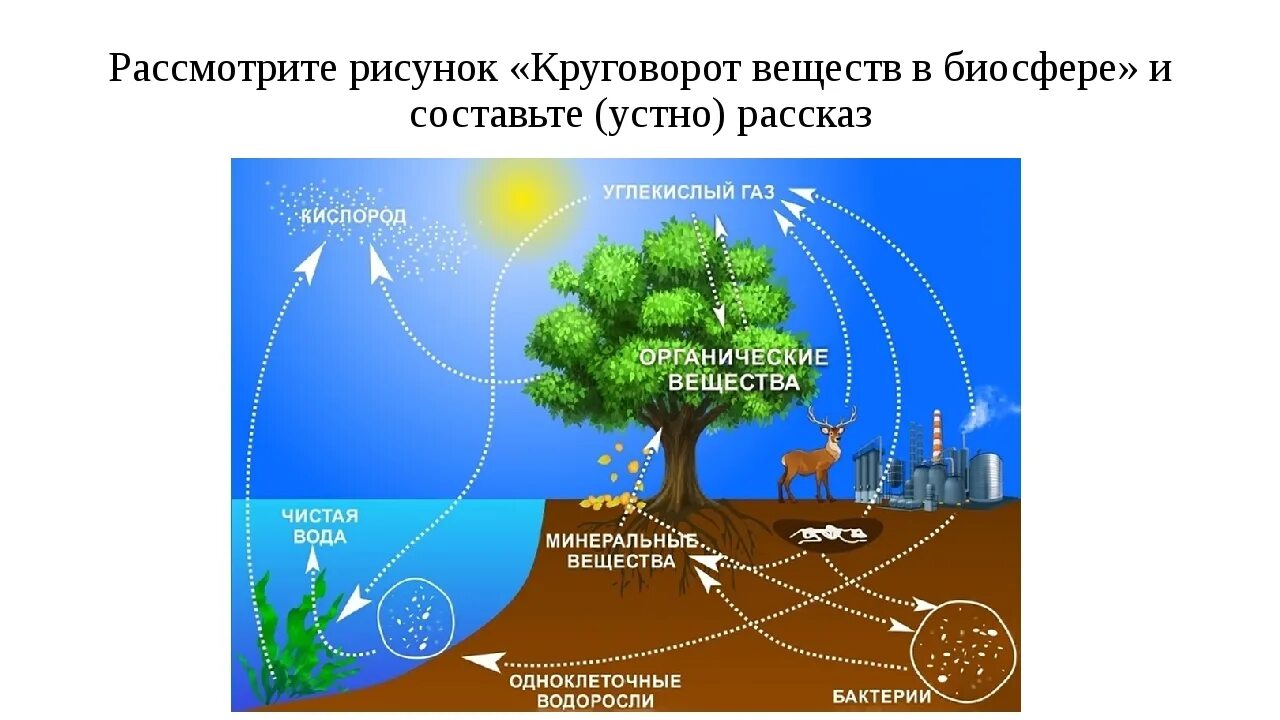 Рассмотрите рисунок «Круговорот веществ в биосфере» и составьте (устно) рассказ

КИСЛОРОД

УГЛЕКИСЛЫЙ ГАЗ

ОРГАНИЧЕСКИЕ ВЕЩЕСТВА

ЧИСТАЯ ВОДА

МИНЕРАЛЬНЫЕ ВЕЩЕСТВА

ОДНОКЛЕТОЧНЫЕ ВОДОРОСЛИ

БАКТЕРИИ